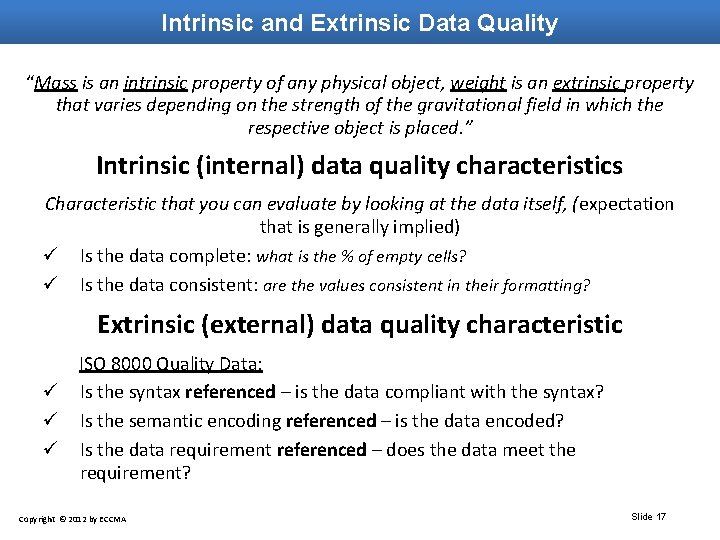 Intrinsic and Extrinsic Data Quality

"Mass is an intrinsic property of any physical object, weight is an extrinsic property that varies depending on the strength of the gravitational field in which the respective object is placed."

Intrinsic (internal) data quality characteristics

Characteristic that you can evaluate by looking at the data itself, (expectation that is generally implied)

✓ Is the data complete: what is the % of empty cells?

✓ Is the data consistent: are the values consistent in their formatting?

Extrinsic (external) data quality characteristic

ISO 8000 Quality Data:

✓ Is the syntax referenced – is the data compliant with the syntax?

✓ Is the semantic encoding referenced – is the data encoded?

✓ Is the data requirement referenced – does the data meet the requirement?

Copyright © 2012 by ECCMA

Slide 17